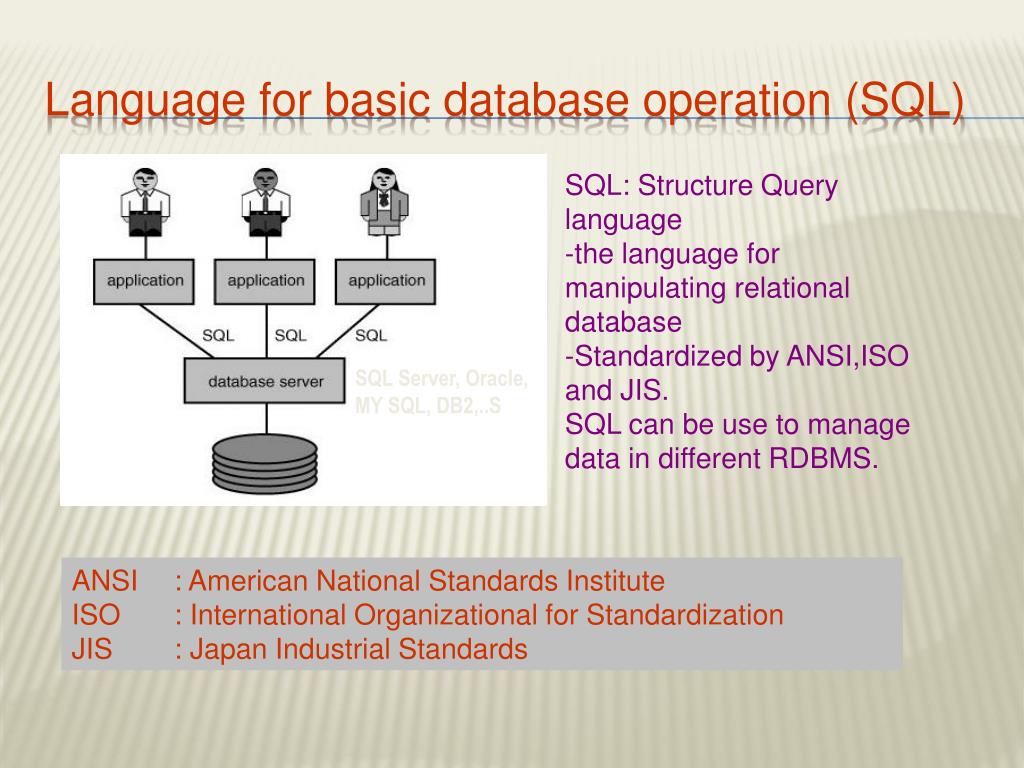 Language for basic database operation (SQL)

application
application
application
SQL
SQL
SQL
database server
SQL Server, Oracle, MY SQL, DB2,..S

SQL: Structure Query language
-the language for manipulating relational database
-Standardized by ANSI,ISO and JIS.
SQL can be use to manage data in different RDBMS.

ANSI : American National Standards Institute
ISO : International Organizational for Standardization
JIS : Japan Industrial Standards